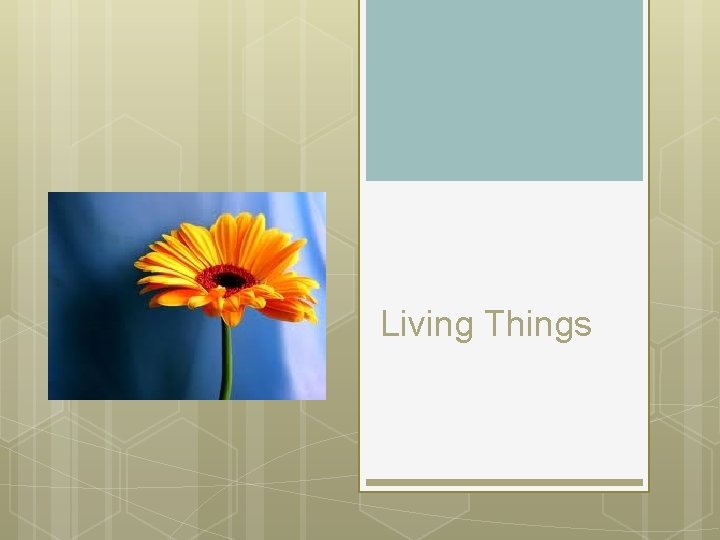 Living Things